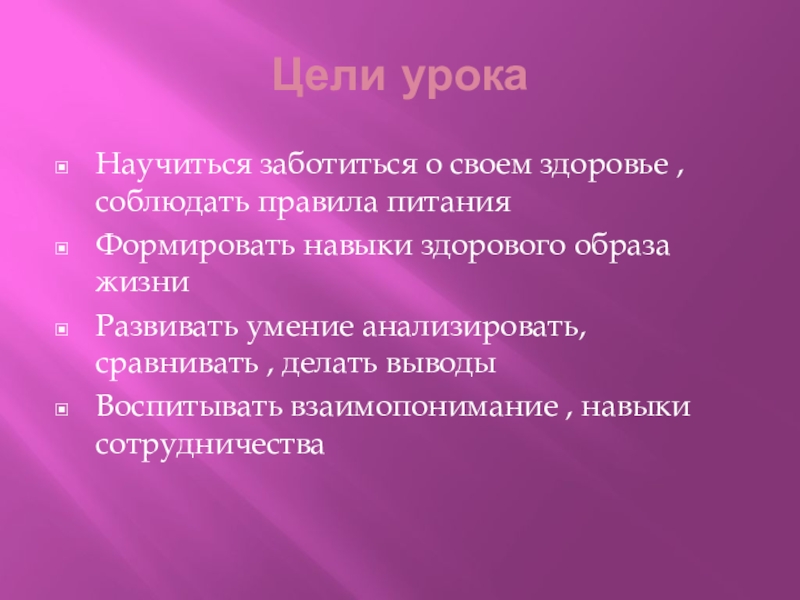 Цели урока

Научиться заботиться о своем здоровье , соблюдать правила питания

Формировать навыки здорового образа жизни

Развивать умение анализировать, сравнивать , делать выводы

Воспитывать взаимопонимание , навыки сотрудничества